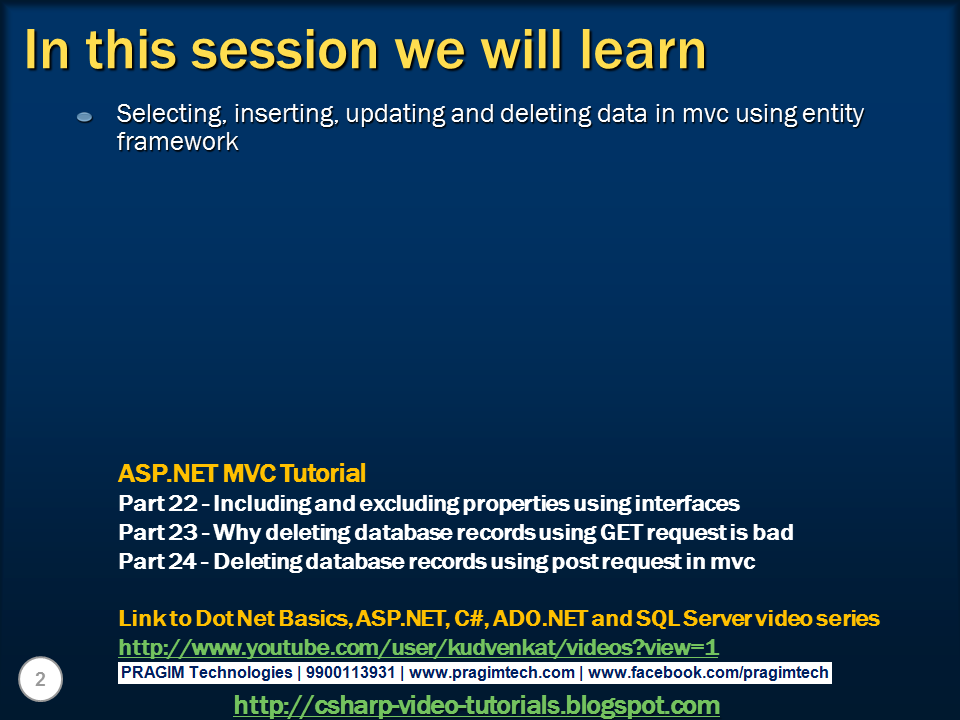 In this session we will learn

Selecting, inserting, updating and deleting data in mvc using entity framework

ASP.NET MVC Tutorial
Part 22 - Including and excluding properties using interfaces
Part 23 - Why deleting database records using GET request is bad
Part 24 - Deleting database records using post request in mvc

Link to Dot Net Basics, ASP.NET, C#, ADO.NET and SQL Server video series
http://www.youtube.com/user/kudvenkat/videos?view=1

2

PRAGIM Technologies | 9900113931 | www.pragimtech.com | www.facebook.com/pragimtech

http://csharp-video-tutorials.blogspot.com